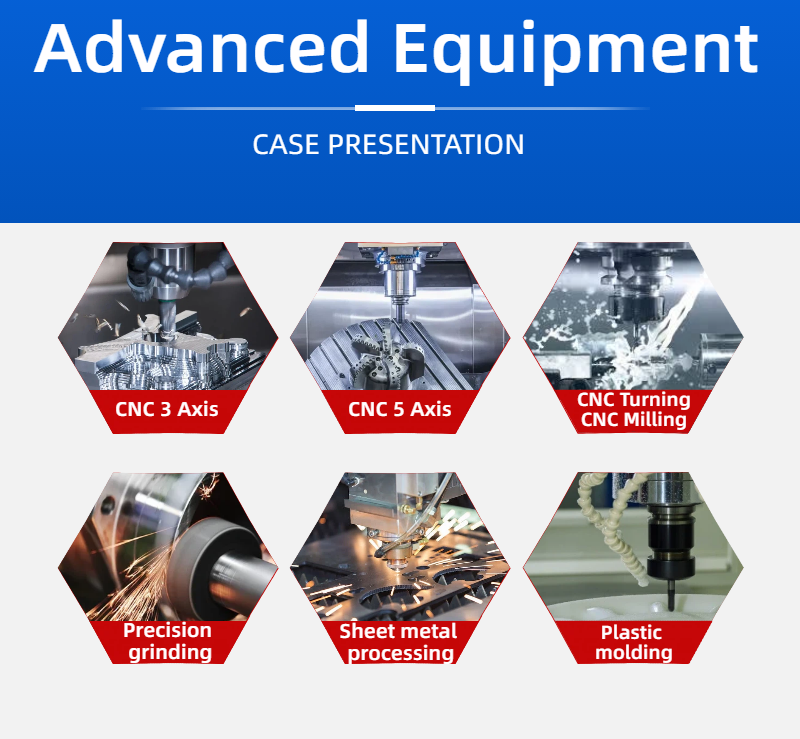 Advanced Equipment

CASE PRESENTATION

CNC 3 Axis

CNC 5 Axis

CNC Turning
CNC Milling

Precision grinding

Sheet metal processing

Plastic molding